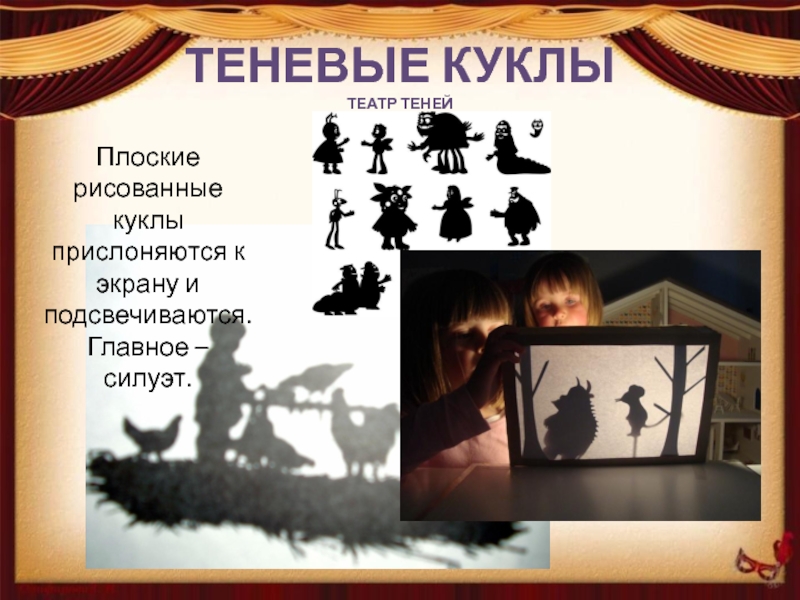 ТЕНЕВЫЕ КУКЛЫ

ТЕАТР ТЕНЕЙ

Плоские рисованные куклы прислоняются к экрану и подсвечиваются. Главное – силуэт.